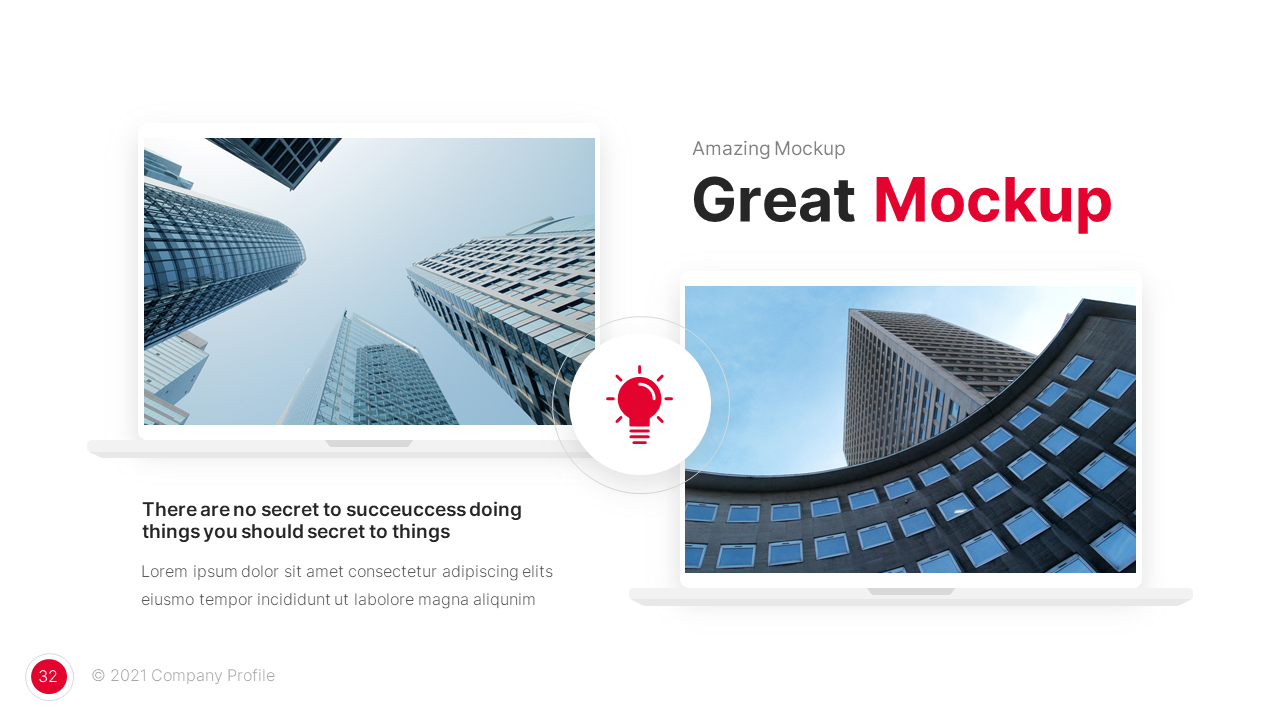 Amazing Mockup

Great Mockup

There are no secret to succeuccess doing things you should secret to things

Lorem ipsum dolor sit amet consectetur adipiscing elits eiusmo tempor incididunt ut labolore magna aliqunim

32

© 2021 Company Profile